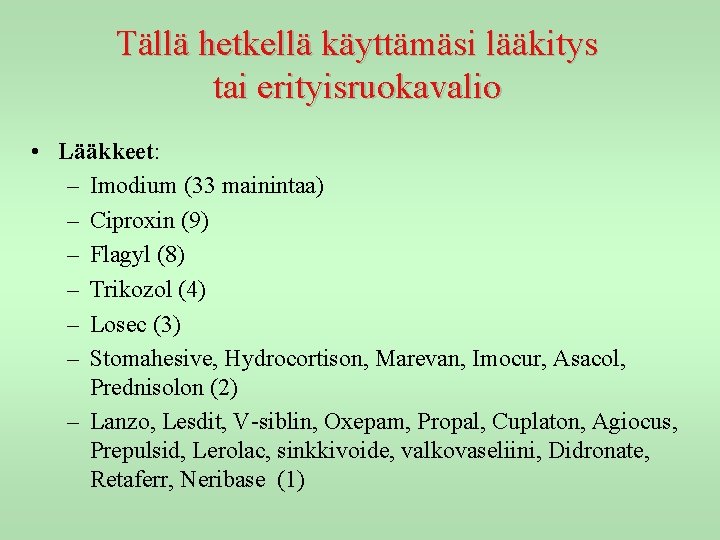 Tällä hetkellä käyttämäsi lääkitys tai erityisruokavalio

• Lääkkeet:
– Imodium (33 mainintaa)
– Ciproxin (9)
– Flagyl (8)
– Trikozol (4)
– Losec (3)
– Stomahesive, Hydrocortison, Marevan, Imocur, Asacol, Prednisolon (2)
– Lanzo, Lesdit, V-siblin, Oxepam, Propal, Cuplaton, Agiocus, Prepulsid, Lerolac, sinkkivoide, valkovaseliini, Didronate, Retaferr, Neribase (1)